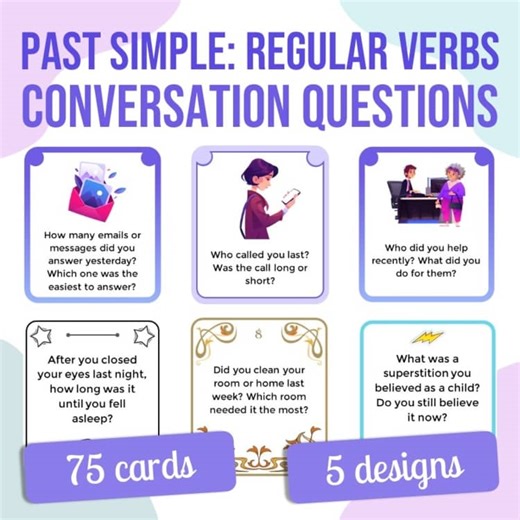 PAST SIMPLE: REGULAR VERBS CONVERSATION QUESTIONS

How many emails or messages did you answer yesterday? Which one was the easiest to answer?

Who called you last? Was the call long or short?

Who did you help recently? What did you do for them?

After you closed your eyes last night, how long was it until you fell asleep?

8

Did you clean your room or home last week? Which room needed it the most?

What was a superstition you believed as a child? Do you still believe it now?

75 cards

5 designs